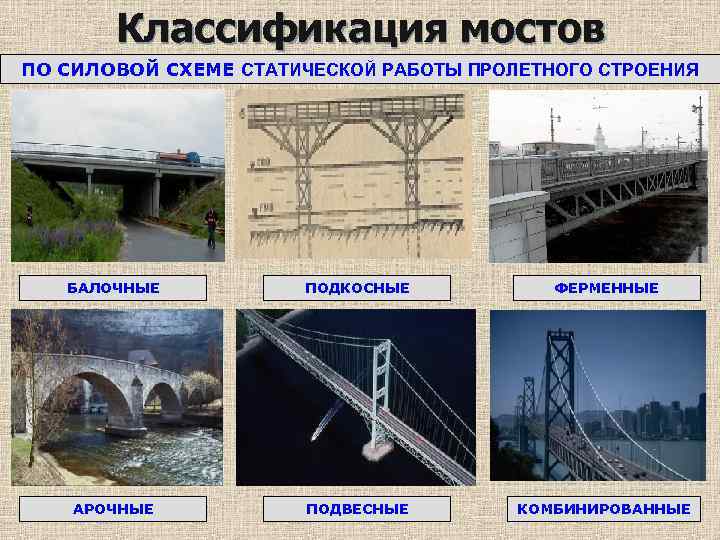 Классификация мостов

ПО СИЛОВОЙ СХЕМЕ СТАТИЧЕСКОЙ РАБОТЫ ПРОЛЕТНОГО СТРОЕНИЯ

БАЛОЧНЫЕ

ПОДКОСНЫЕ

ФЕРМЕННЫЕ

АРОЧНЫЕ

ПОДВЕСНЫЕ

КОМБИНИРОВАННЫЕ